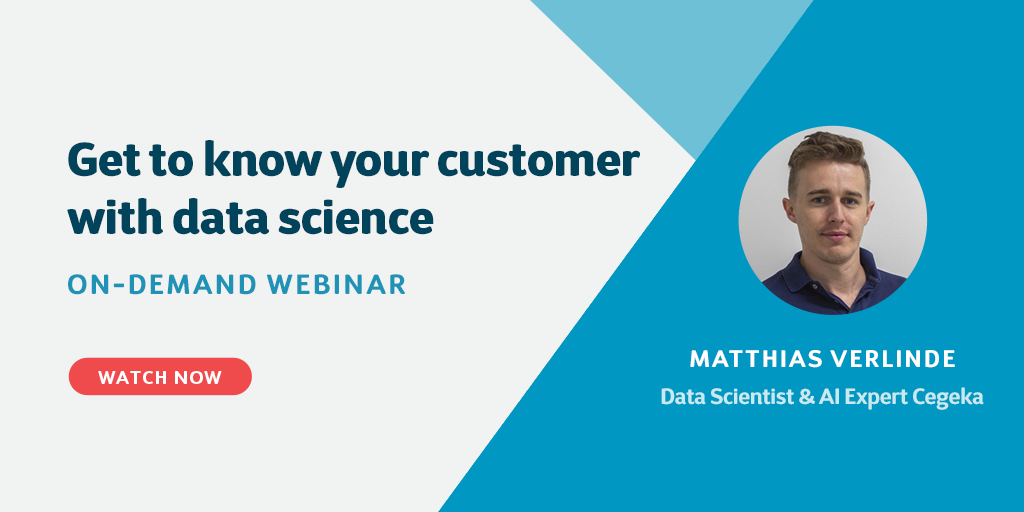 Get to know your customer with data science

ON-DEMAND WEBINAR

WATCH NOW

MATTHIAS VERLINDE
Data Scientist & AI Expert Cegeka